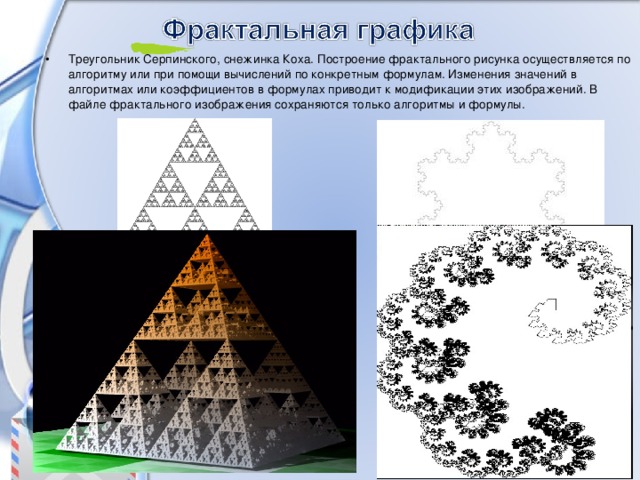 Фрактальная графика

• Треугольник Серпинского, снежинка Коха. Построение фрактального рисунка осуществляется по алгоритму или при помощи вычислений по конкретным формулам. Изменения значений в алгоритмах или коэффициентов в формулах приводит к модификации этих изображений. В файле фрактального изображения сохраняются только алгоритмы и формулы.